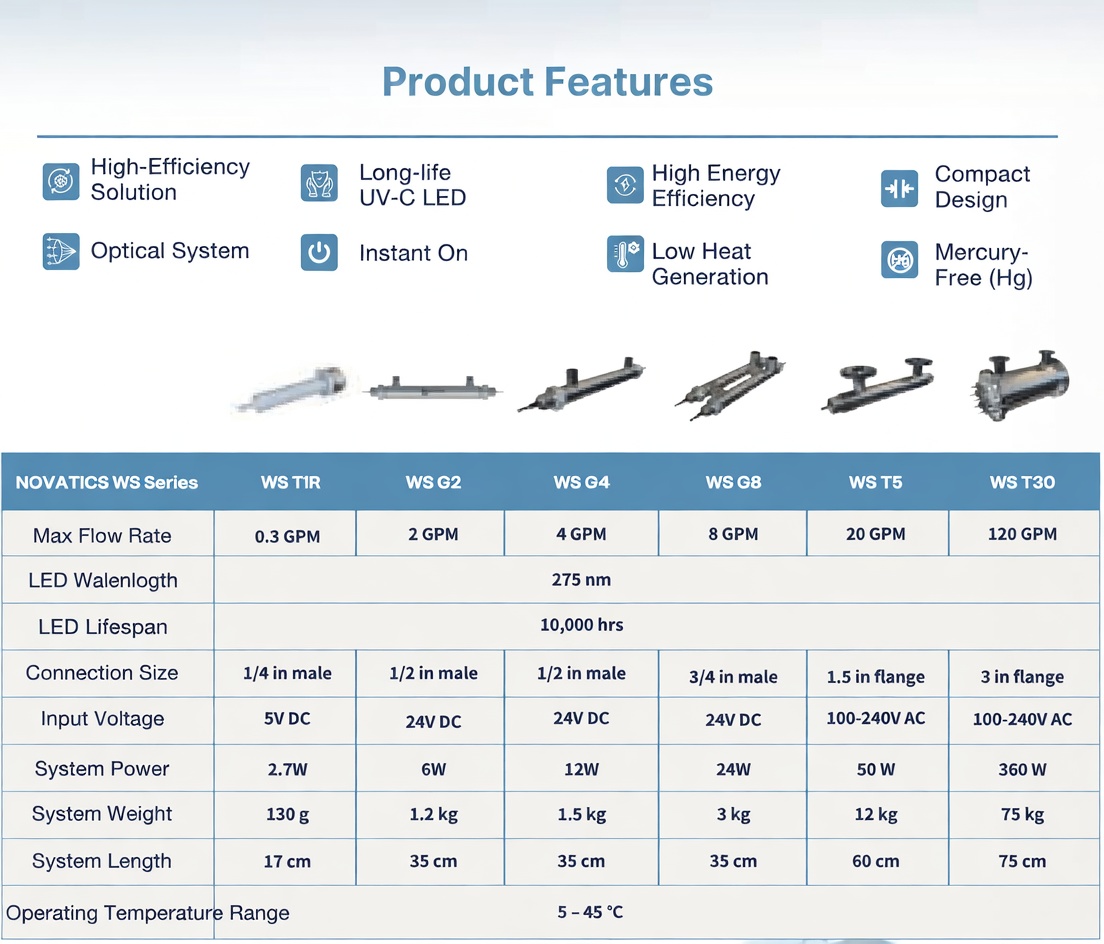 Product Features

High-Efficiency Solution

Long-life UV-C LED

High Energy Efficiency

Compact Design

Optical System

Instant On

Low Heat Generation

Mercury-Free (Hg)

| NOVATICS WS Series | WS T1R | WS G2 | WS G4 | WS G8 | WS T5 | WS T30 |
|---|---|---|---|---|---|---|
| Max Flow Rate | 0.3 GPM | 2 GPM | 4 GPM | 8 GPM | 20 GPM | 120 GPM |
| LED Walenlogth | 275 nm | | | | | |
| LED Lifespan | 10,000 hrs | | | | | |
| Connection Size | 1/4 in male | 1/2 in male | 1/2 in male | 3/4 in male | 1.5 in flange | 3 in flange |
| Input Voltage | 5V DC | 24V DC | 24V DC | 24V DC | 100-240V AC | 100-240V AC |
| System Power | 2.7W | 6W | 12W | 24W | 50 W | 360 W |
| System Weight | 130 g | 1.2 kg | 1.5 kg | 3 kg | 12 kg | 75 kg |
| System Length | 17 cm | 35 cm | 35 cm | 35 cm | 60 cm | 75 cm |
| Operating Temperature Range | 5 – 45 °C | | | | | |